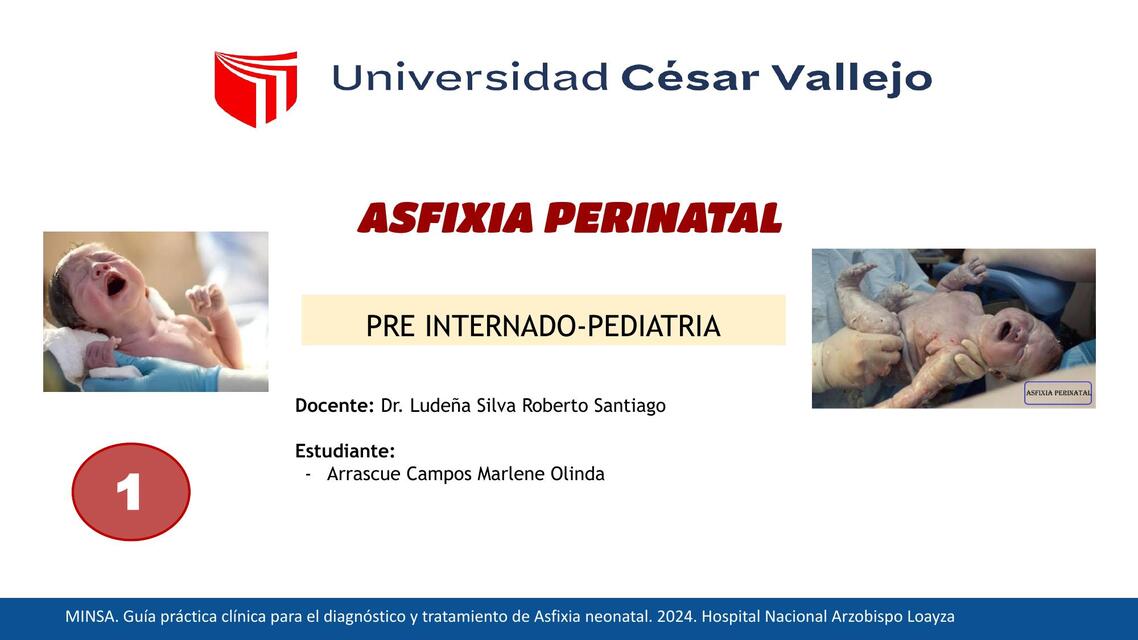 Universidad César Vallejo

ASFIXIA PERINATAL

PRE INTERNADO-PEDIATRIA

ASFIXIA PERINATAL

Docente: Dr. Ludeña Silva Roberto Santiago

Estudiante:
- Arrascue Campos Marlene Olinda

1

MINSA. Guía práctica clínica para el diagnóstico y tratamiento de Asfixia neonatal. 2024. Hospital Nacional Arzobispo Loayza